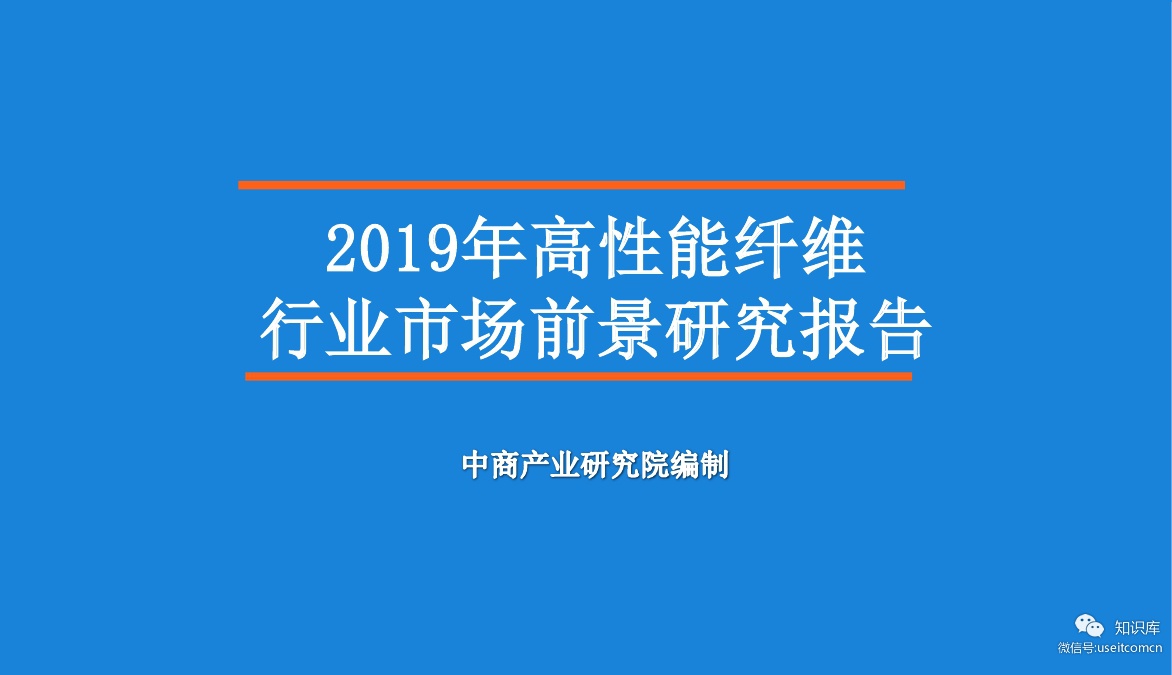 2019年高性能纤维
行业市场前景研究报告

中商产业研究院编制

知识库
微信号:useitcomcn